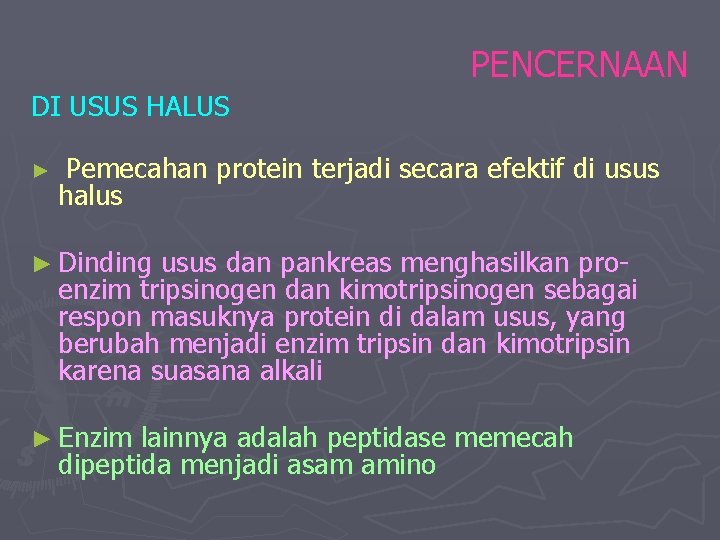 PENCERNAAN

DI USUS HALUS

► Pemecahan protein terjadi secara efektif di usus halus

► Dinding usus dan pankreas menghasilkan pro-enzim tripsinogen dan kimotripsinogen sebagai respon masuknya protein di dalam usus, yang berubah menjadi enzim tripsin dan kimotripsin karena suasana alkali

► Enzim lainnya adalah peptidase memecah dipeptida menjadi asam amino